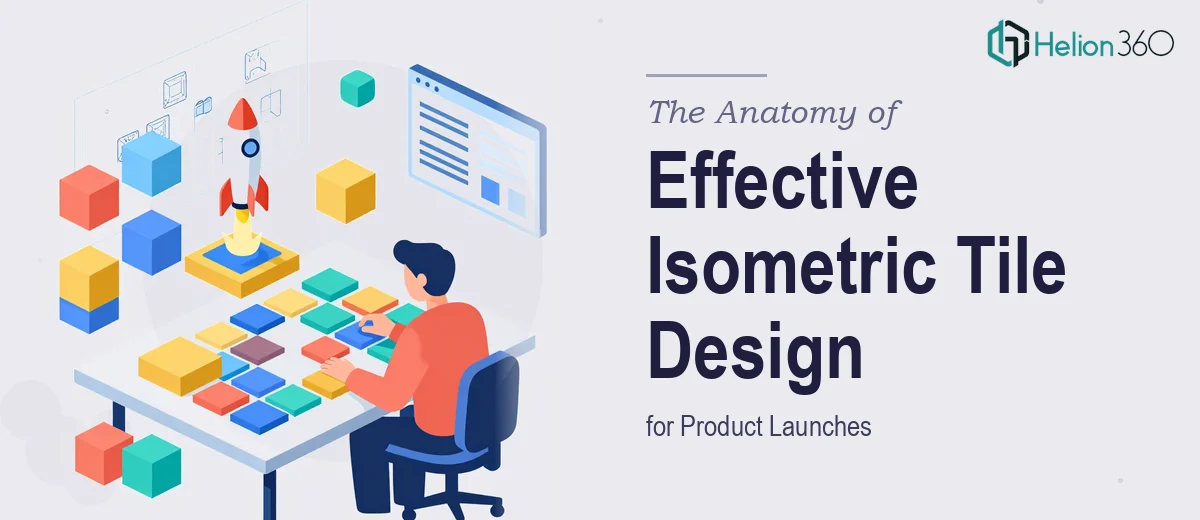 Helion 360

The Anatomy of

Effective Isometric Tile Design

for Product Launches